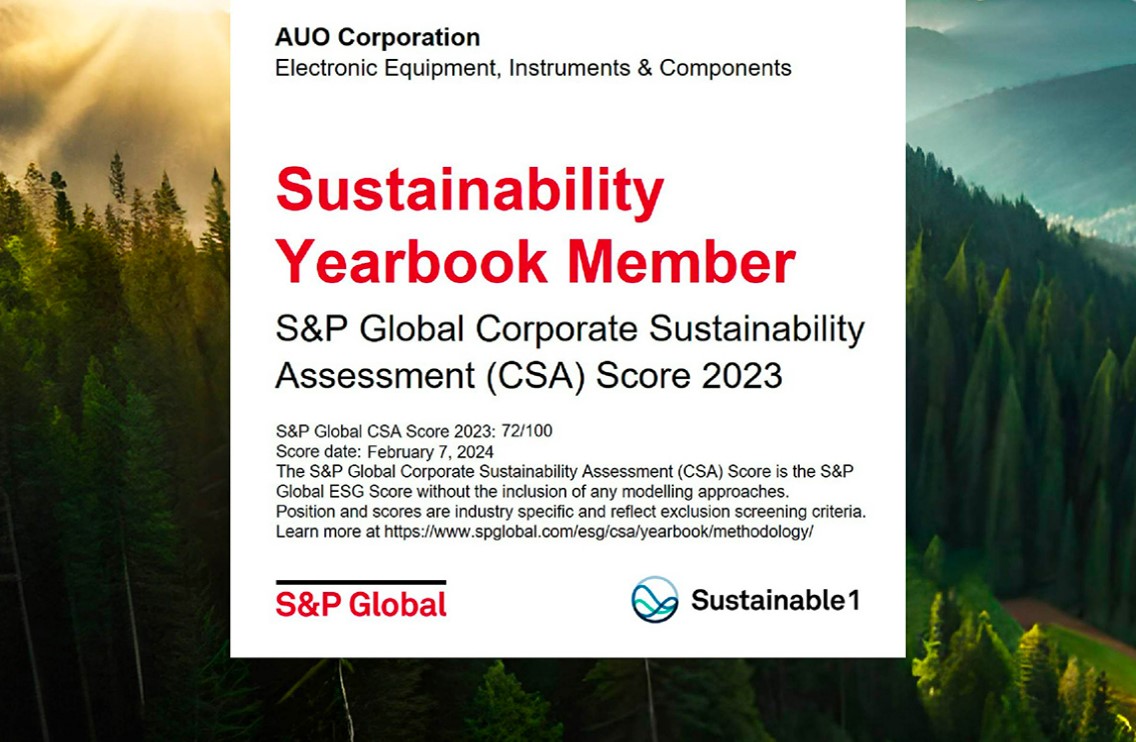 AUO Corporation
Electronic Equipment, Instruments & Components

Sustainability Yearbook Member

S&P Global Corporate Sustainability Assessment (CSA) Score 2023

S&P Global CSA Score 2023: 72/100
Score date: February 7, 2024
The S&P Global Corporate Sustainability Assessment (CSA) Score is the S&P Global ESG Score without the inclusion of any modelling approaches. Position and scores are industry specific and reflect exclusion screening criteria. Learn more at https://www.spglobal.com/esg/csa/yearbook/methodology/

S&P Global

Sustainable1